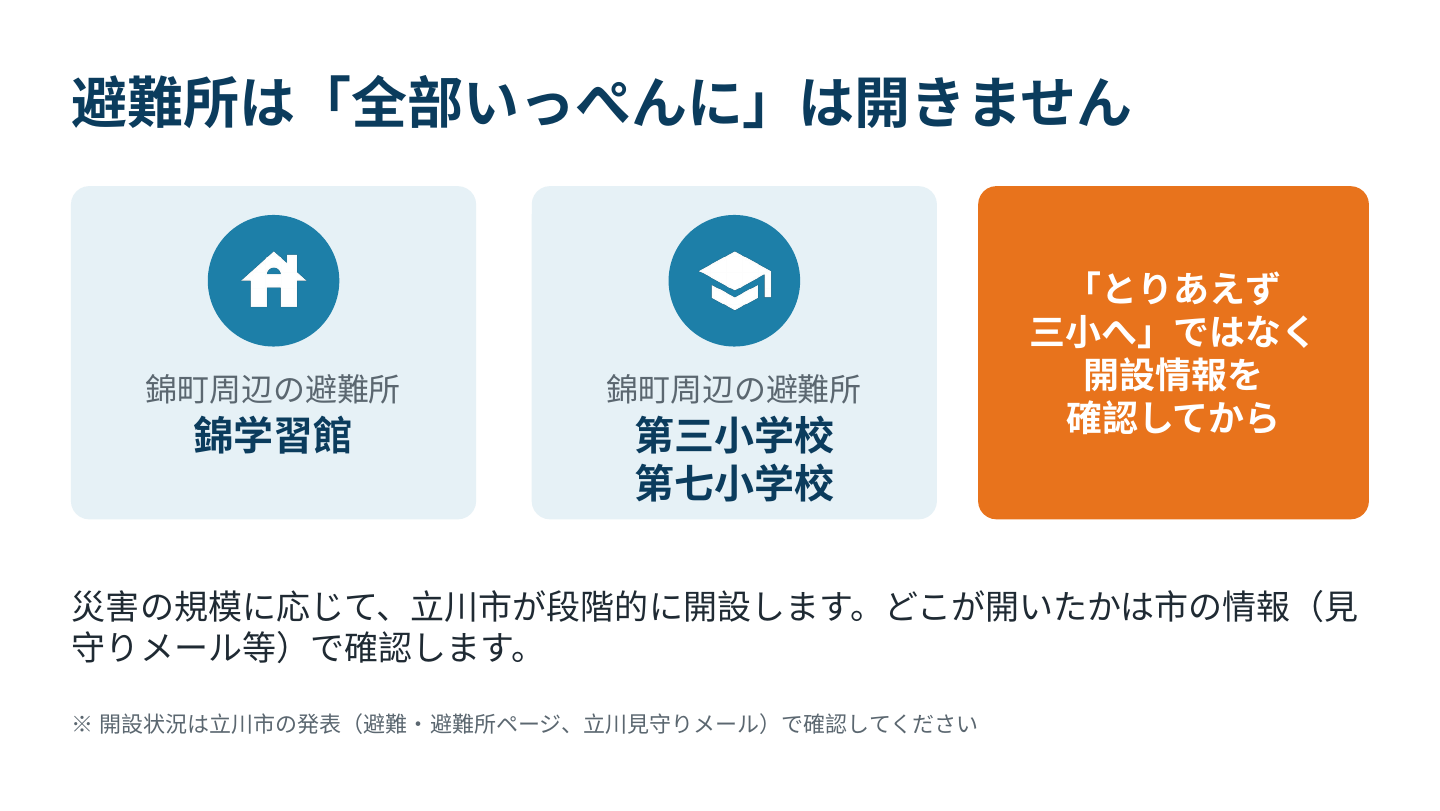 避難所は「全部いっぺんに」は開きません

錦町周辺の避難所
錦学習館

錦町周辺の避難所
第三小学校
第七小学校

「とりあえず三小へ」ではなく開設情報を確認してから

災害の規模に応じて、立川市が段階的に開設します。どこが開いたかは市の情報（見守りメール等）で確認します。

※ 開設状況は立川市の発表（避難・避難所ページ、立川見守りメール）で確認してください